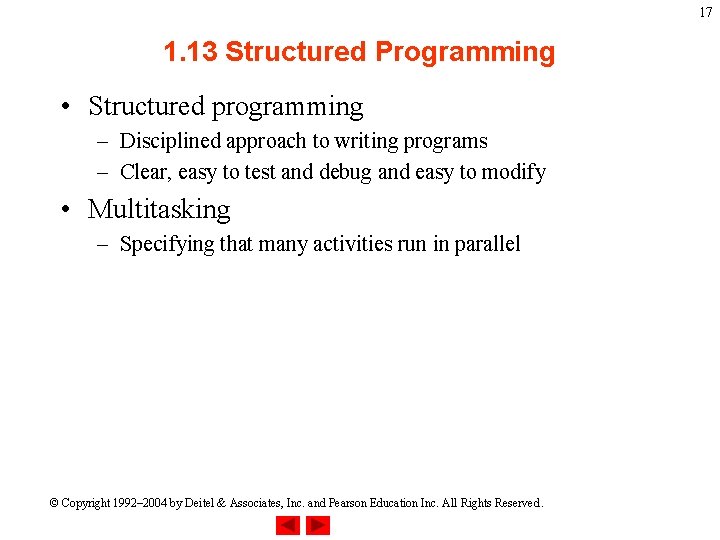 17

1.13 Structured Programming

• Structured programming
– Disciplined approach to writing programs
– Clear, easy to test and debug and easy to modify

• Multitasking
– Specifying that many activities run in parallel

© Copyright 1992–2004 by Deitel & Associates, Inc. and Pearson Education Inc. All Rights Reserved.